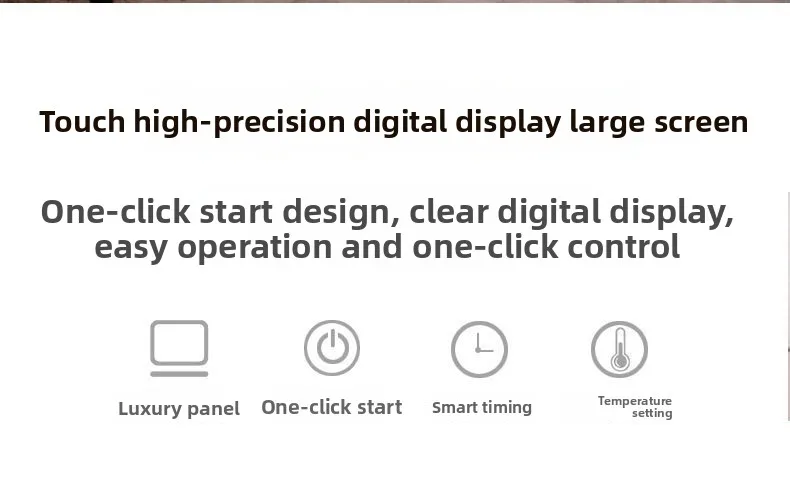 Touch high-precision digital display large screen

One-click start design, clear digital display, easy operation and one-click control

Luxury panel

One-click start

Smart timing

Temperature setting